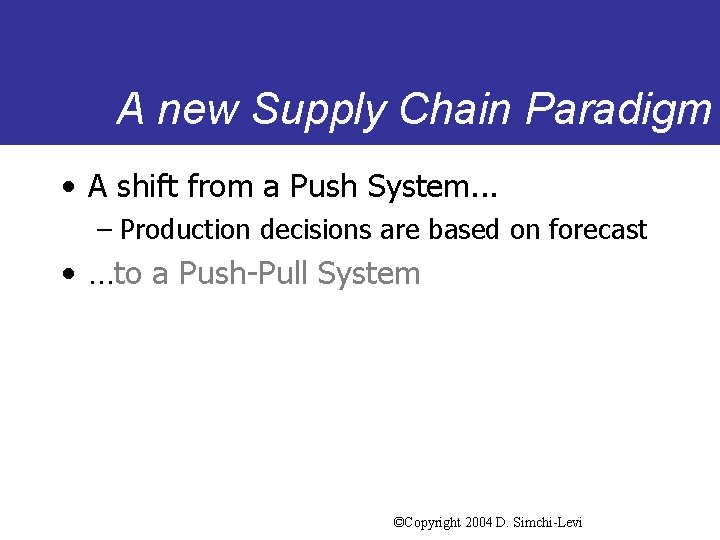 A new Supply Chain Paradigm

• A shift from a Push System...
– Production decisions are based on forecast
• ...to a Push-Pull System

©Copyright 2004 D. Simchi-Levi